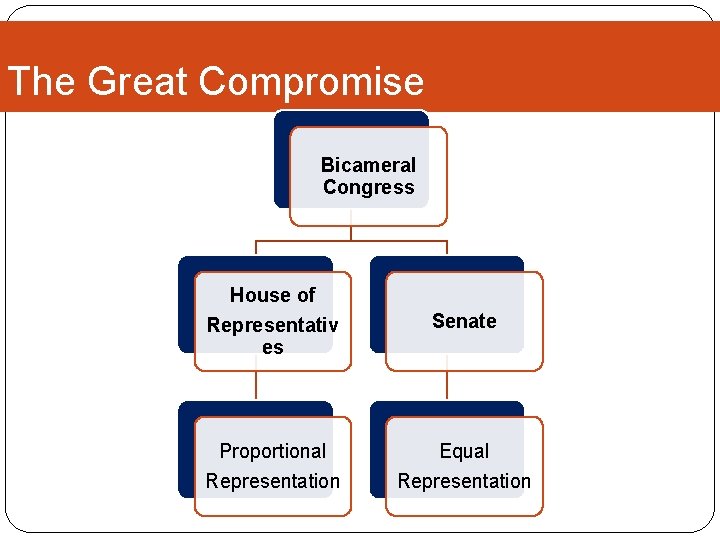 The Great Compromise

Bicameral Congress

House of Representatives

Senate

Proportional Representation

Equal Representation